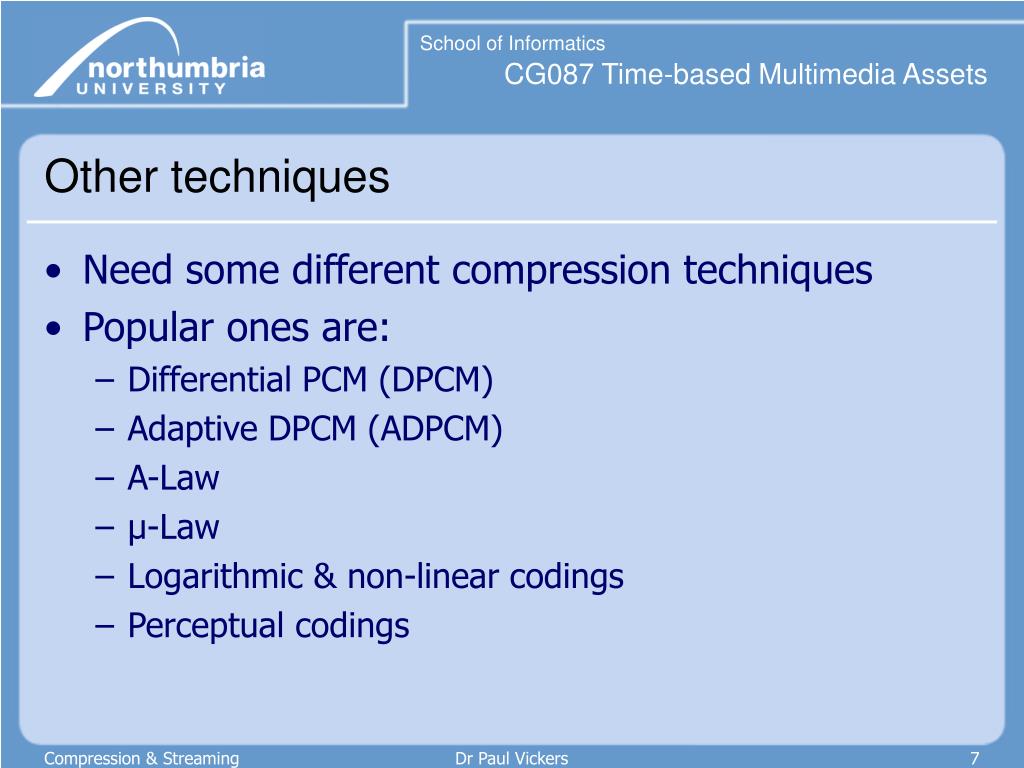 northumbria
UNIVERSITY

School of Informatics
CG087 Time-based Multimedia Assets

Other techniques

• Need some different compression techniques
• Popular ones are:
– Differential PCM (DPCM)
– Adaptive DPCM (ADPCM)
– A-Law
– µ-Law
– Logarithmic & non-linear codings
– Perceptual codings

Compression & Streaming
Dr Paul Vickers
7